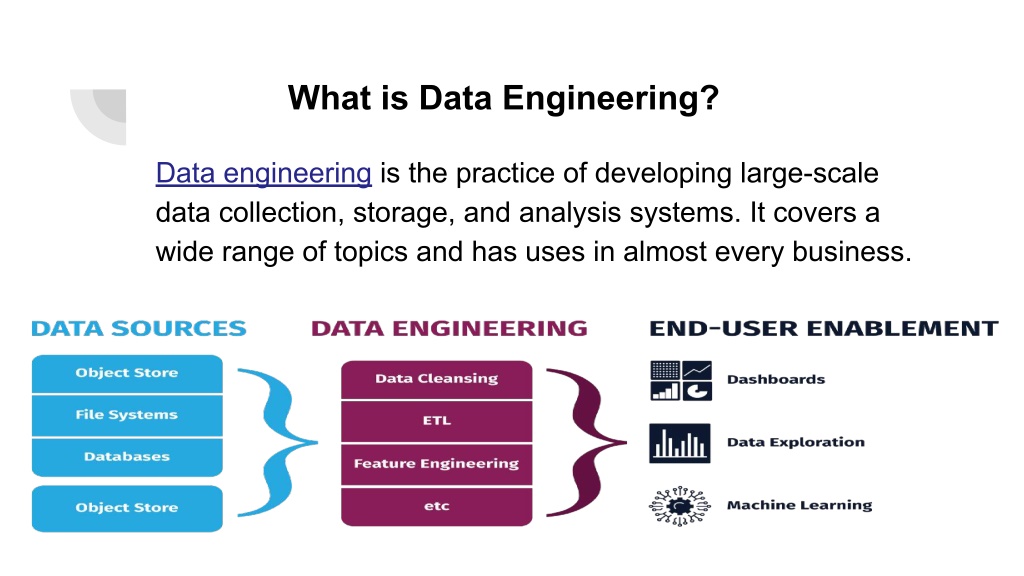 What is Data Engineering?

Data engineering is the practice of developing large-scale data collection, storage, and analysis systems. It covers a wide range of topics and has uses in almost every business.

DATA SOURCES

Object Store
File Systems
Databases
Object Store

DATA ENGINEERING

Data Cleansing
ETL
Feature Engineering
etc

END-USER ENABLEMENT

Dashboards
Data Exploration
Machine Learning